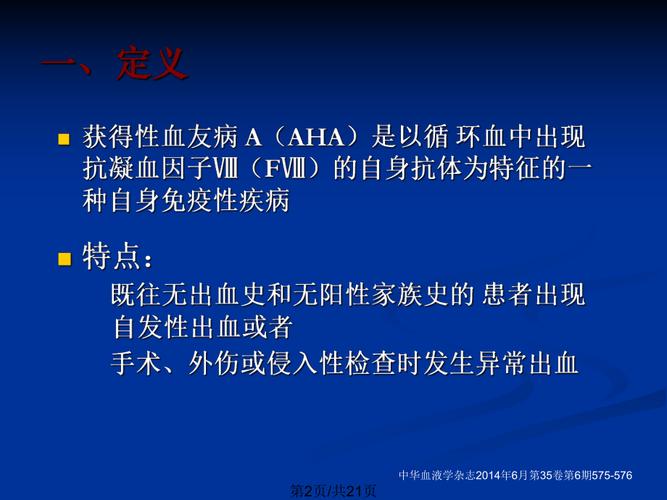 一、定义

获得性血友病 A（AHA）是以循 环血中出现抗凝血因子Ⅷ（FⅧ）的自身抗体为特征的一种自身免疫性疾病

特点：

既往无出血史和无阳性家族史的 患者出现自发性出血或者

手术、外伤或侵入性检查时发生异常出血

中华血液学杂志2014年6月第35卷第6期575-576

第2页/共21页